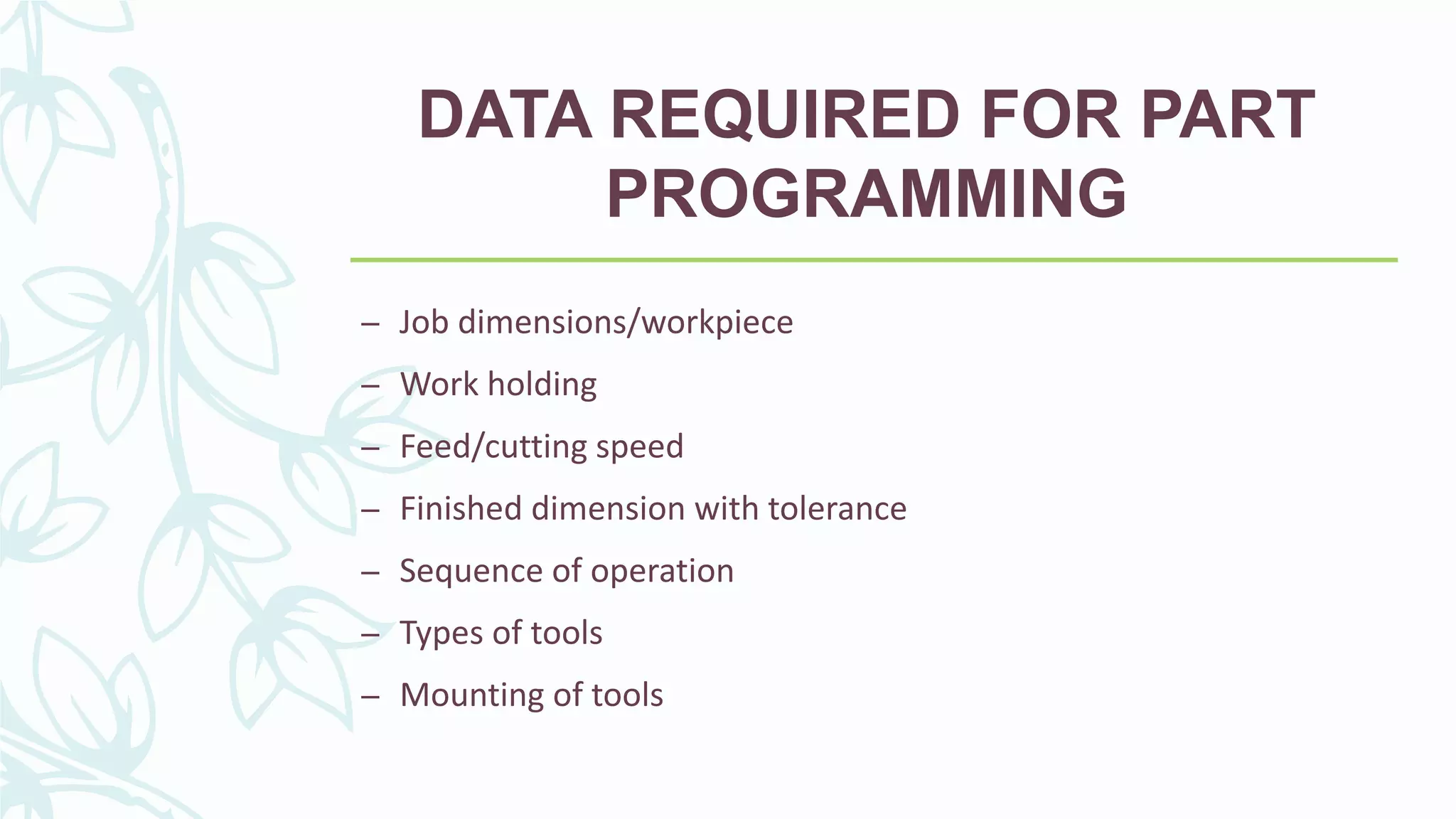 DATA REQUIRED FOR PART PROGRAMMING

– Job dimensions/workpiece
– Work holding
– Feed/cutting speed
– Finished dimension with tolerance
– Sequence of operation
– Types of tools
– Mounting of tools